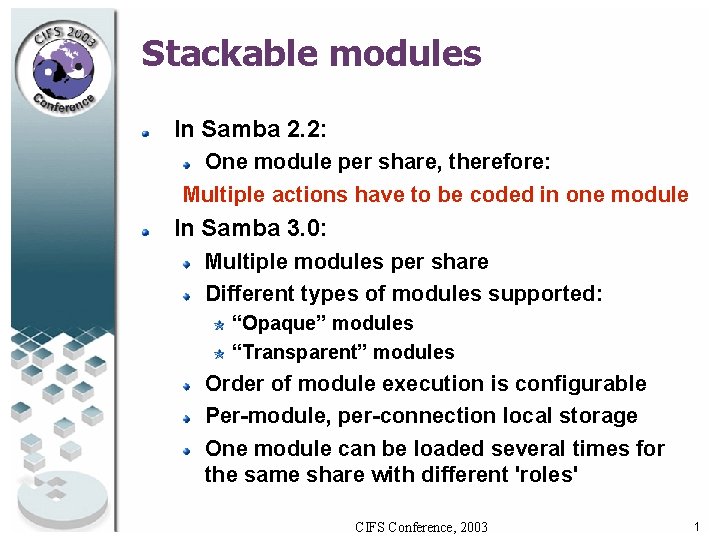 CIFS 2003
Conference

Stackable modules

In Samba 2.2:
One module per share, therefore:
Multiple actions have to be coded in one module

In Samba 3.0:
Multiple modules per share
Different types of modules supported:
“Opaque” modules
“Transparent” modules
Order of module execution is configurable
Per-module, per-connection local storage
One module can be loaded several times for the same share with different 'roles'

CIFS Conference, 2003

1